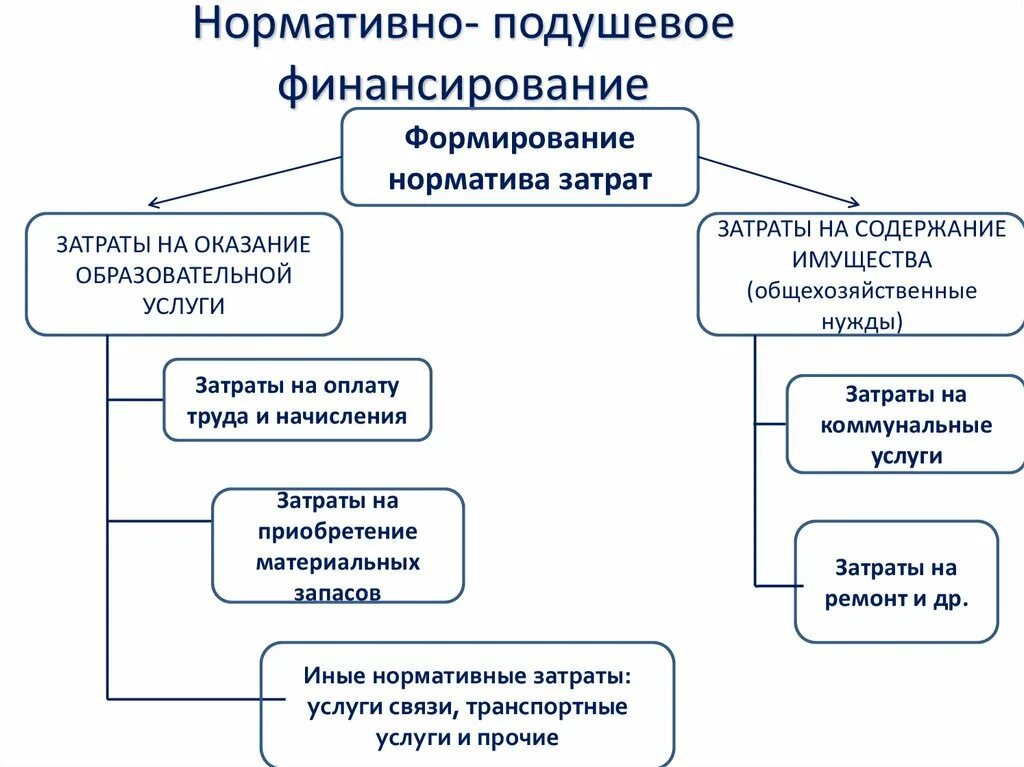 Нормативно- подушевое финансирование

Формирование норматива затрат

ЗАТРАТЫ НА ОКАЗАНИЕ ОБРАЗОВАТЕЛЬНОЙ УСЛУГИ

Затраты на оплату труда и начисления

Затраты на приобретение материальных запасов

Иные нормативные затраты: услуги связи, транспортные услуги и прочие

ЗАТРАТЫ НА СОДЕРЖАНИЕ ИМУЩЕСТВА (общехозяйственные нужды)

Затраты на коммунальные услуги

Затраты на ремонт и др.